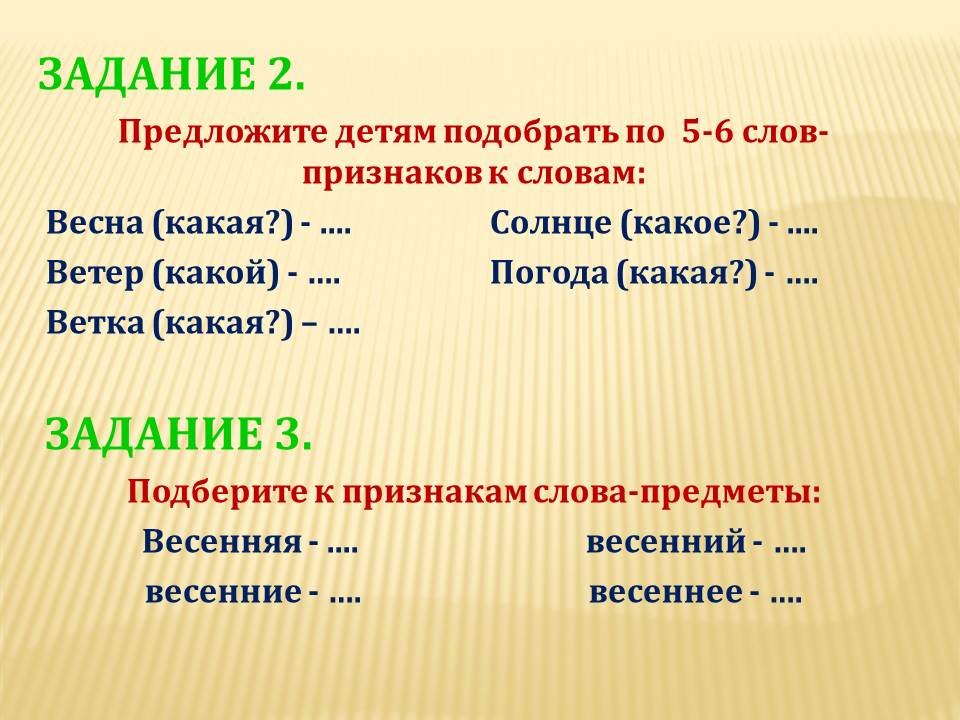 ЗАДАНИЕ 2.

Предложите детям подобрать по 5-6 слов-признаков к словам:

Весна (какая?) - ....

Ветер (какой) - ....

Ветка (какая?) – ....

Солнце (какое?) - ....

Погода (какая?) - ....

ЗАДАНИЕ 3.

Подберите к признакам слова-предметы:

Весенняя - ....

весенние - ....

весенний - ....

весеннее - ....